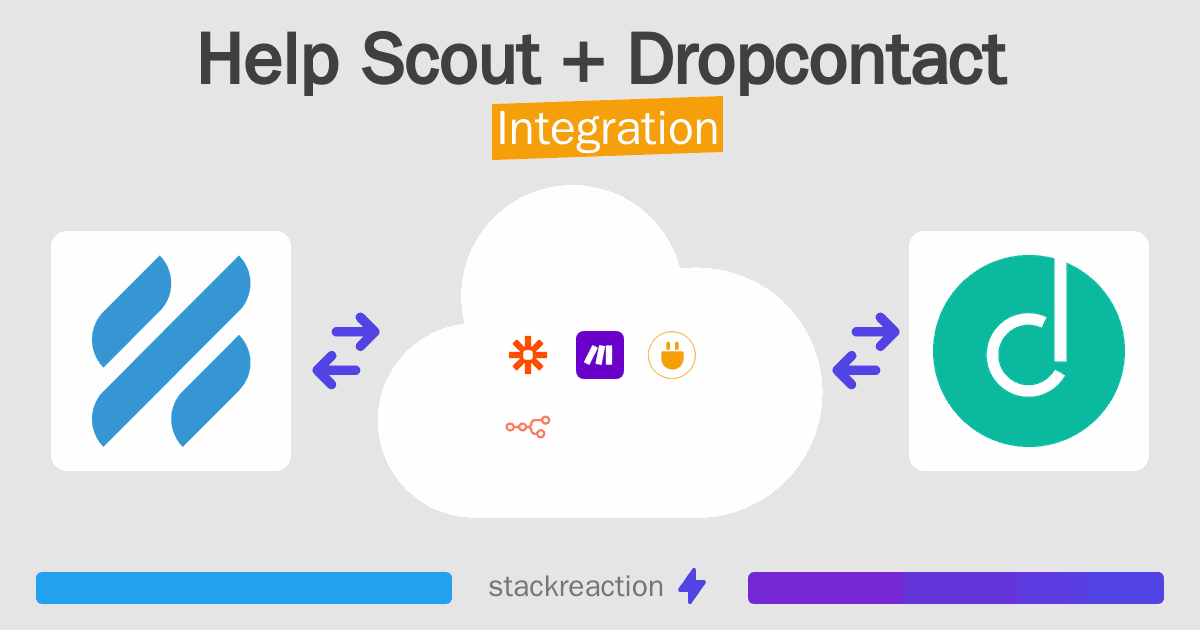 Help Scout + Dropcontact
Integration

stackreaction